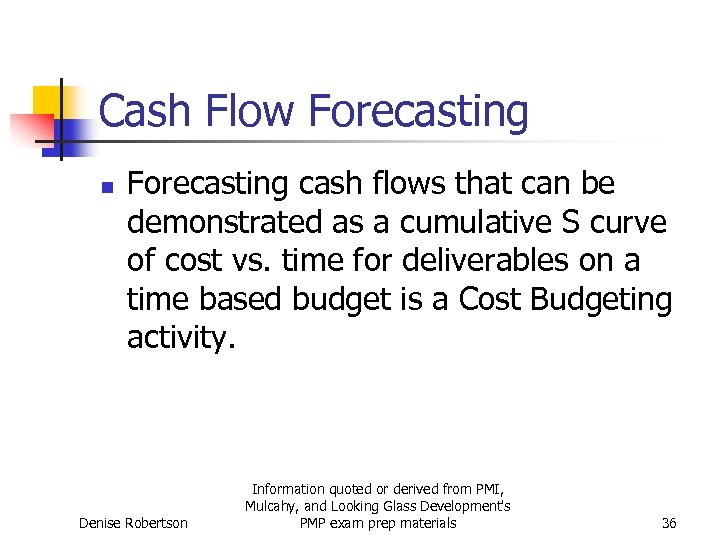 Cash Flow Forecasting

Forecasting cash flows that can be demonstrated as a cumulative S curve of cost vs. time for deliverables on a time based budget is a Cost Budgeting activity.

Denise Robertson

Information quoted or derived from PMI, Mulcahy, and Looking Glass Development's PMP exam prep materials

36